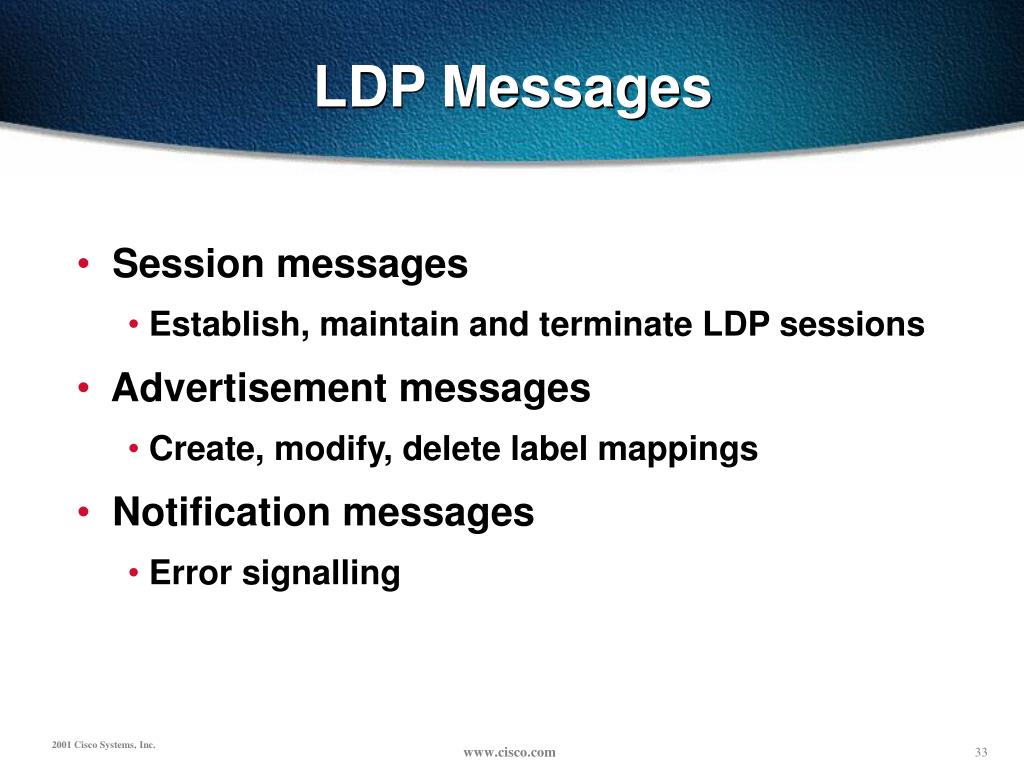 LDP Messages

• Session messages
• Establish, maintain and terminate LDP sessions
• Advertisement messages
• Create, modify, delete label mappings
• Notification messages
• Error signalling

2001 Cisco Systems, Inc.

www.cisco.com

33